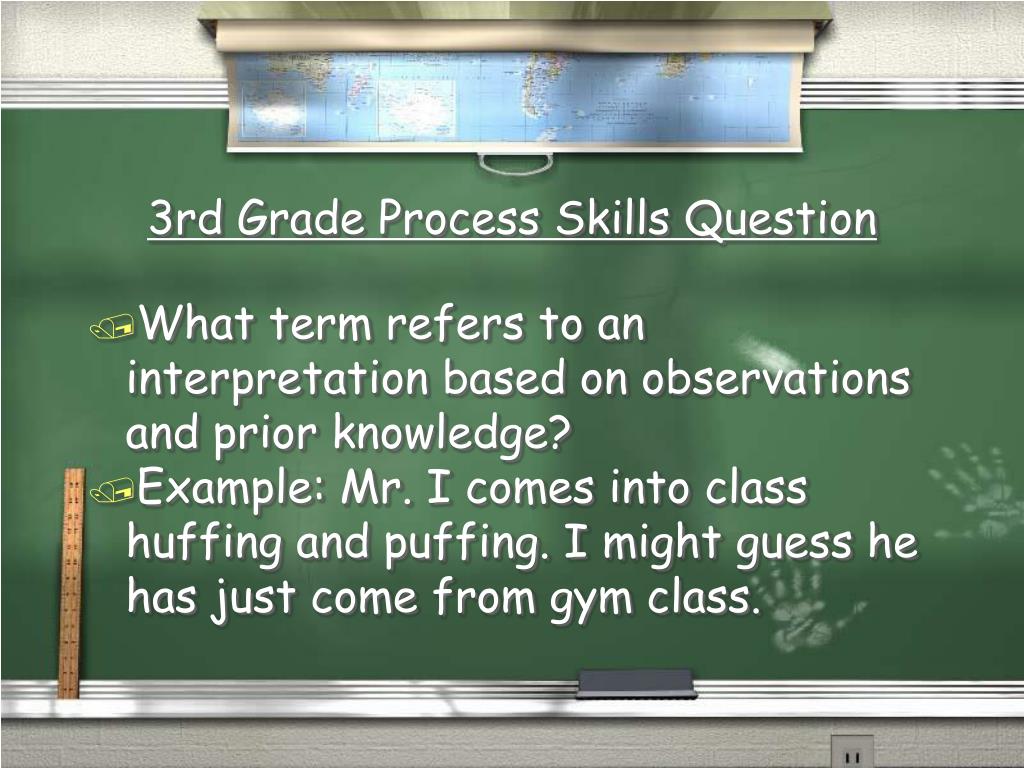 3rd Grade Process Skills Question

What term refers to an interpretation based on observations and prior knowledge?

Example: Mr. I comes into class huffing and puffing. I might guess he has just come from gym class.